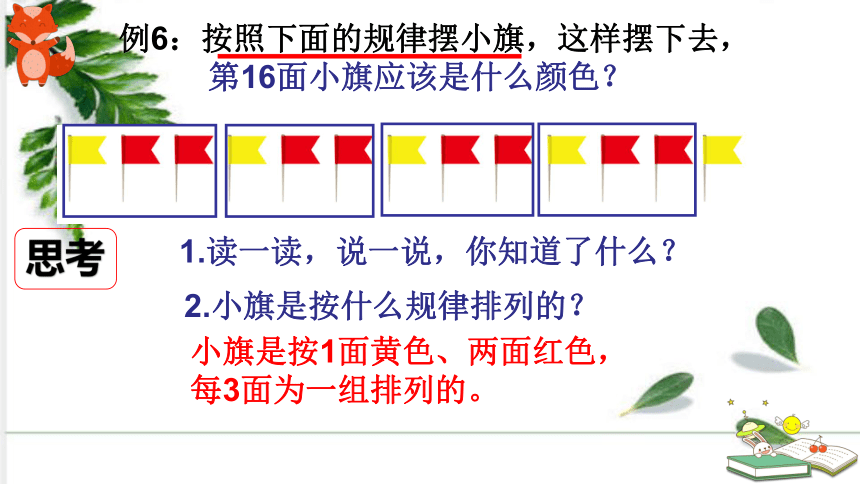 例6：按照下面的规律摆小旗，这样摆下去，第16面小旗应该是什么颜色？

思考

1.读一读，说一说，你知道了什么？

2.小旗是按什么规律排列的？

小旗是按1面黄色、两面红色，每3面为一组排列的。